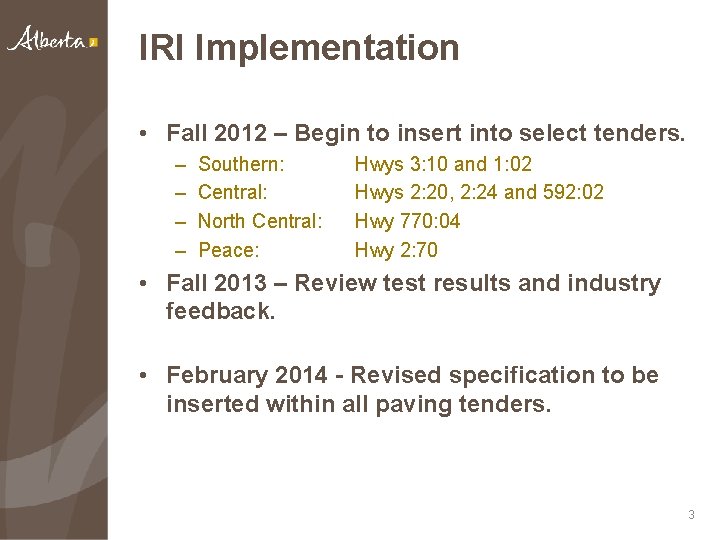 Alberta

IRI Implementation

• Fall 2012 – Begin to insert into select tenders.
– Southern: Hwys 3:10 and 1:02
– Central: Hwys 2:20, 2:24 and 592:02
– North Central: Hwy 770:04
– Peace: Hwy 2:70

• Fall 2013 – Review test results and industry feedback.

• February 2014 - Revised specification to be inserted within all paving tenders.

3